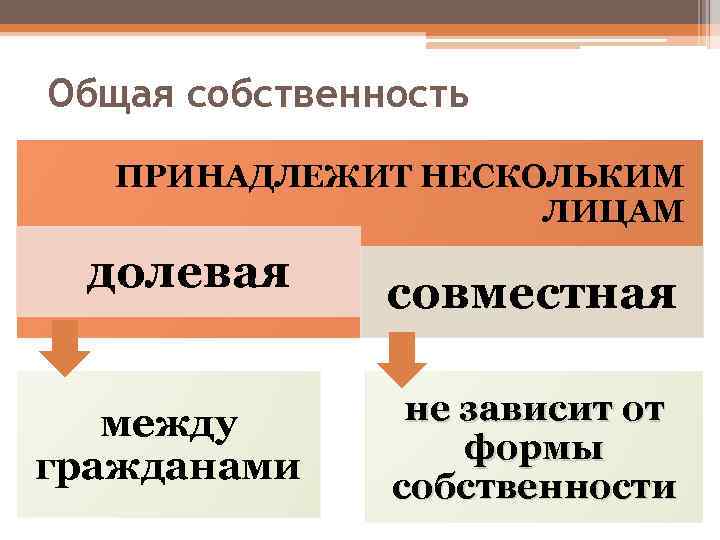 Общая собственность

ПРИНАДЛЕЖИТ НЕСКОЛЬКИМ ЛИЦАМ

долевая

совместная

между гражданами

не зависит от формы собственности